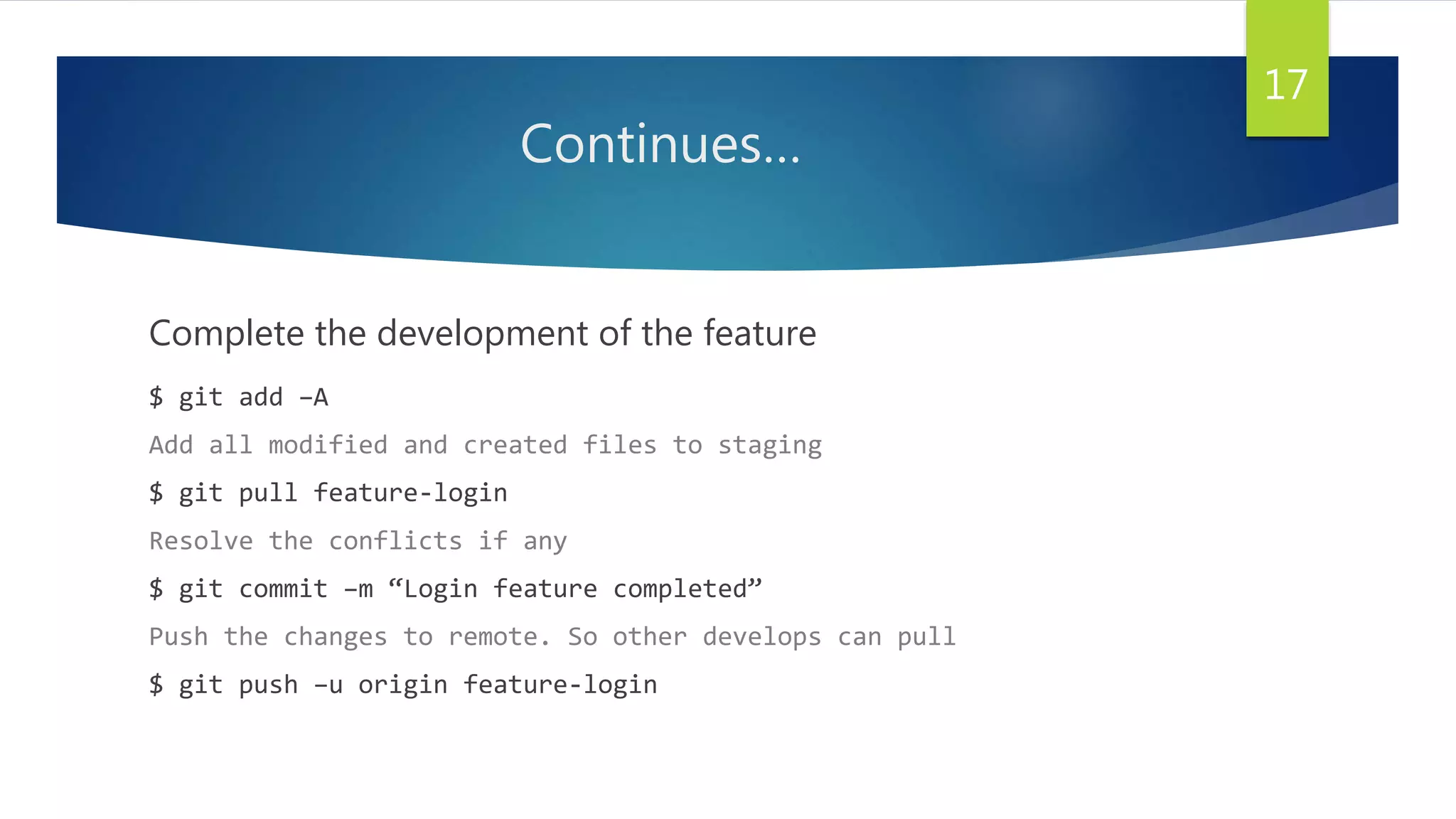 17

Continues…

Complete the development of the feature

$ git add –A

Add all modified and created files to staging

$ git pull feature-login

Resolve the conflicts if any

$ git commit –m “Login feature completed”

Push the changes to remote. So other develops can pull

$ git push –u origin feature-login